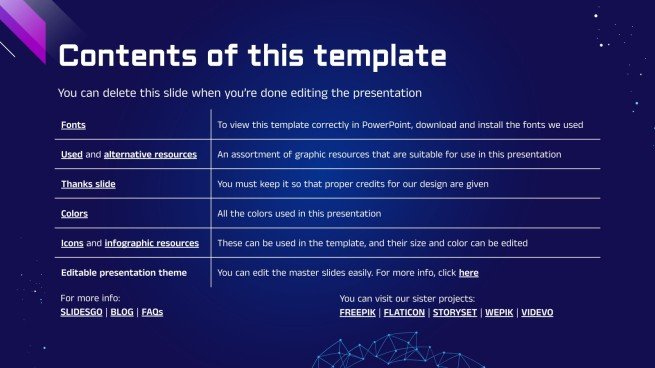 Contents of this template

You can delete this slide when you're done editing the presentation

| | |
|---|---|
| Fonts | To view this template correctly in PowerPoint, download and install the fonts we used |
| Used and alternative resources | An assortment of graphic resources that are suitable for use in this presentation |
| Thanks slide | You must keep it so that proper credits for our design are given |
| Colors | All the colors used in this presentation |
| Icons and infographic resources | These can be used in the template, and their size and color can be edited |
| Editable presentation theme | You can edit the master slides easily. For more info, click here |

For more info:
SLIDESGO | BLOG | FAQs

You can visit our sister projects:
FREEPIK | FLATICON | STORYSET | WEPIK | VIDEVO